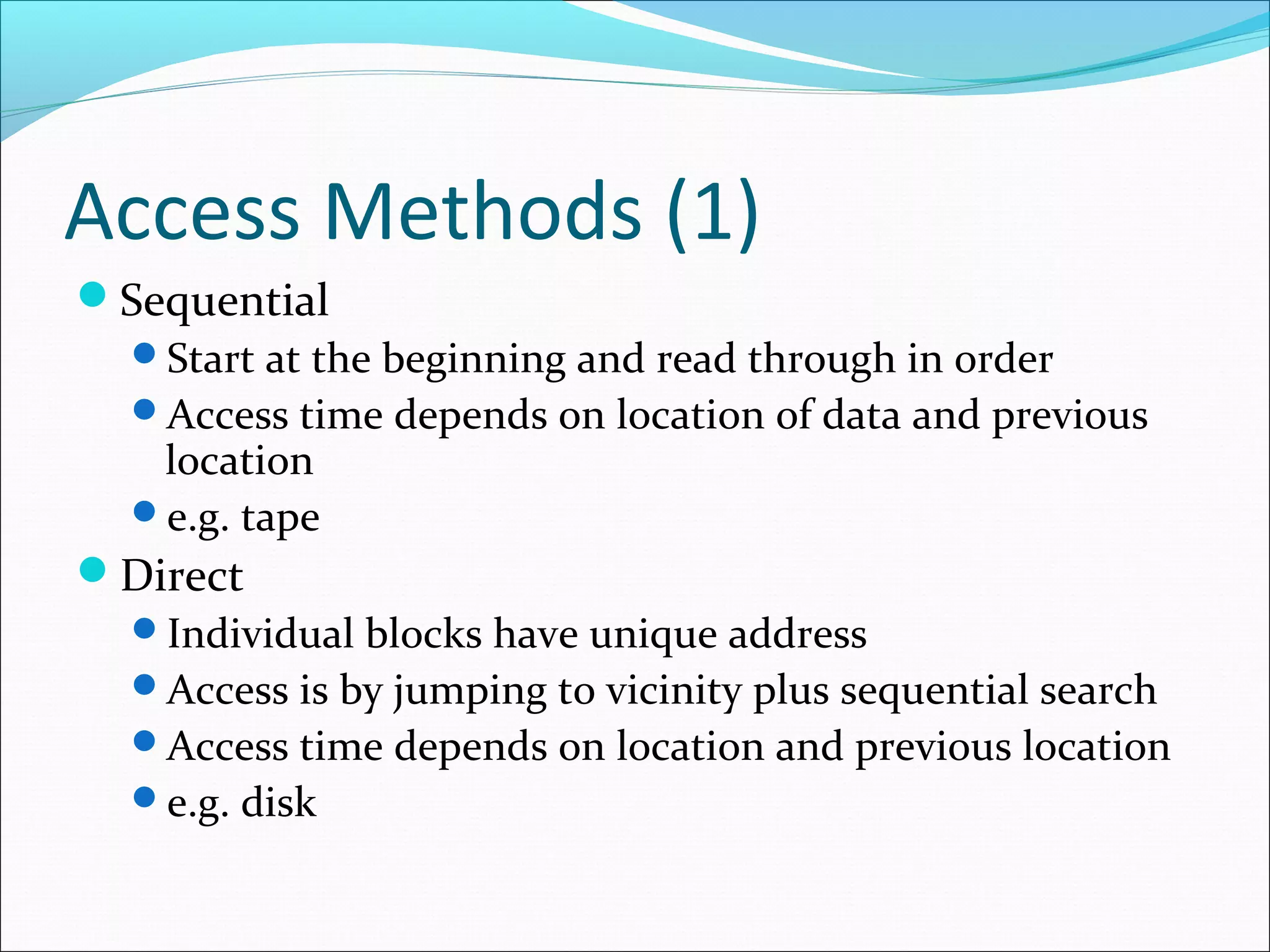 Access Methods (1)

- Sequential
  - Start at the beginning and read through in order
  - Access time depends on location of data and previous location
  - e.g. tape
- Direct
  - Individual blocks have unique address
  - Access is by jumping to vicinity plus sequential search
  - Access time depends on location and previous location
  - e.g. disk